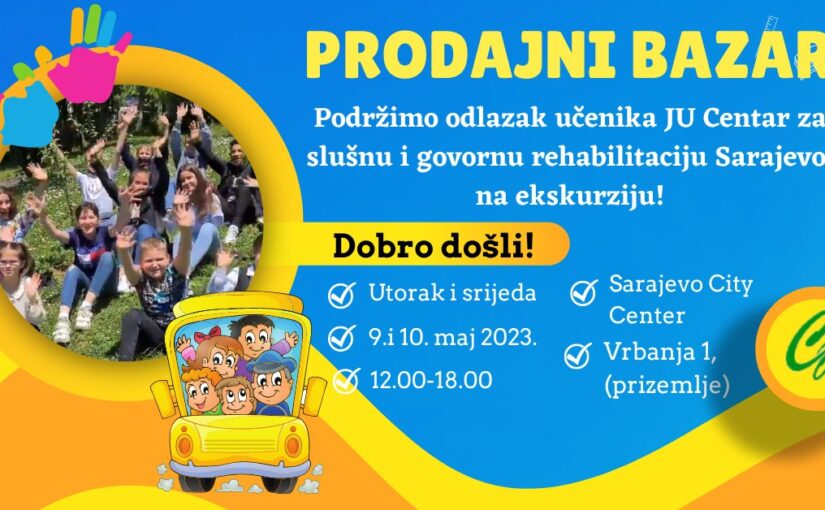 PRODAJNI BAZAR

Podržimo odlazak učenika JU Centar za slušnu i govornu rehabilitaciju Sarajevo na ekskurziju!

Dobro došli!

Utorak i srijeda

9.i 10. maj 2023.

12.00-18.00

Sarajevo City Center

Vrbanja 1, (prizemlje)